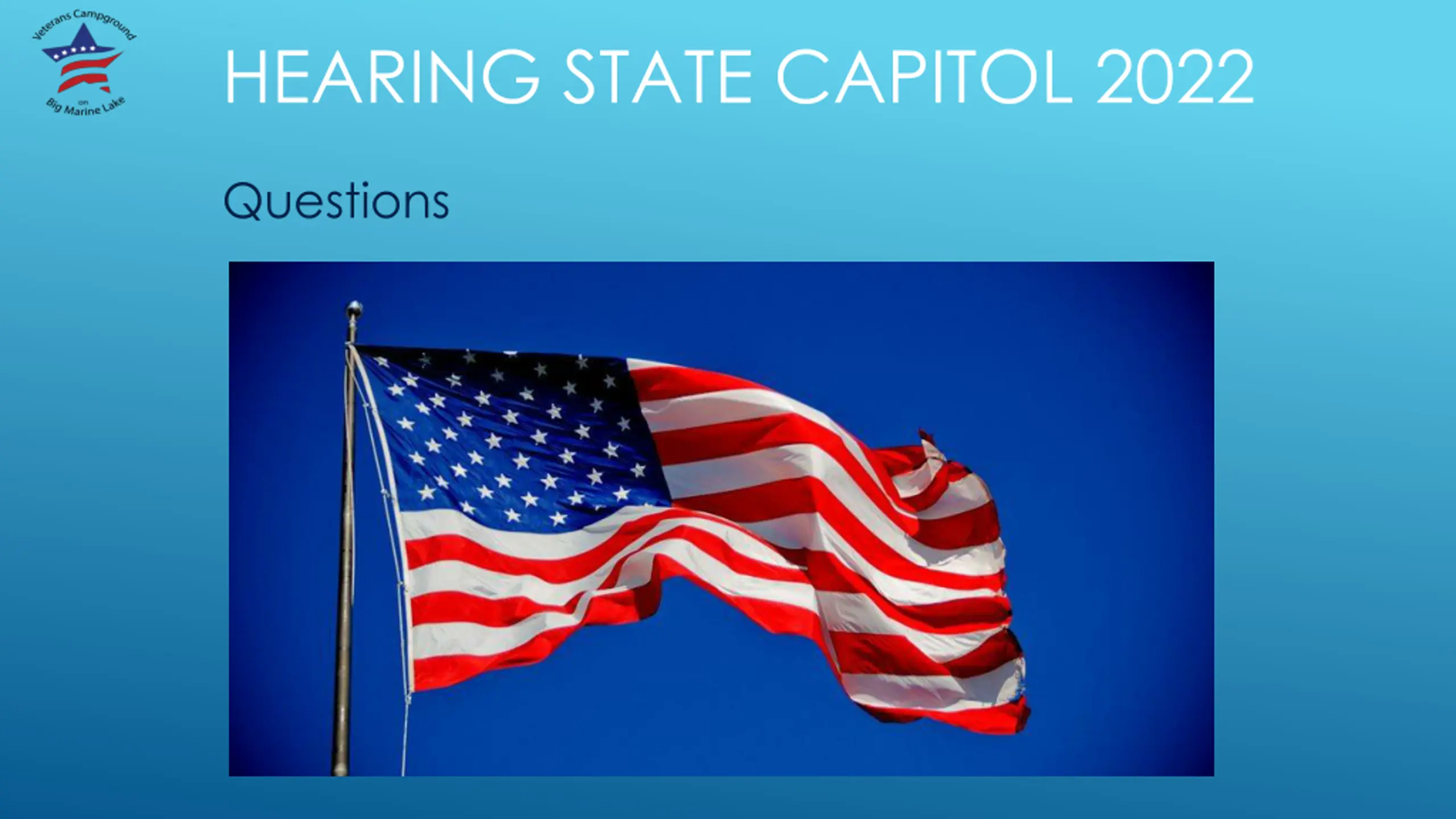 Veterans Campground on Big Marine Lake

HEARING STATE CAPITOL 2022

Questions